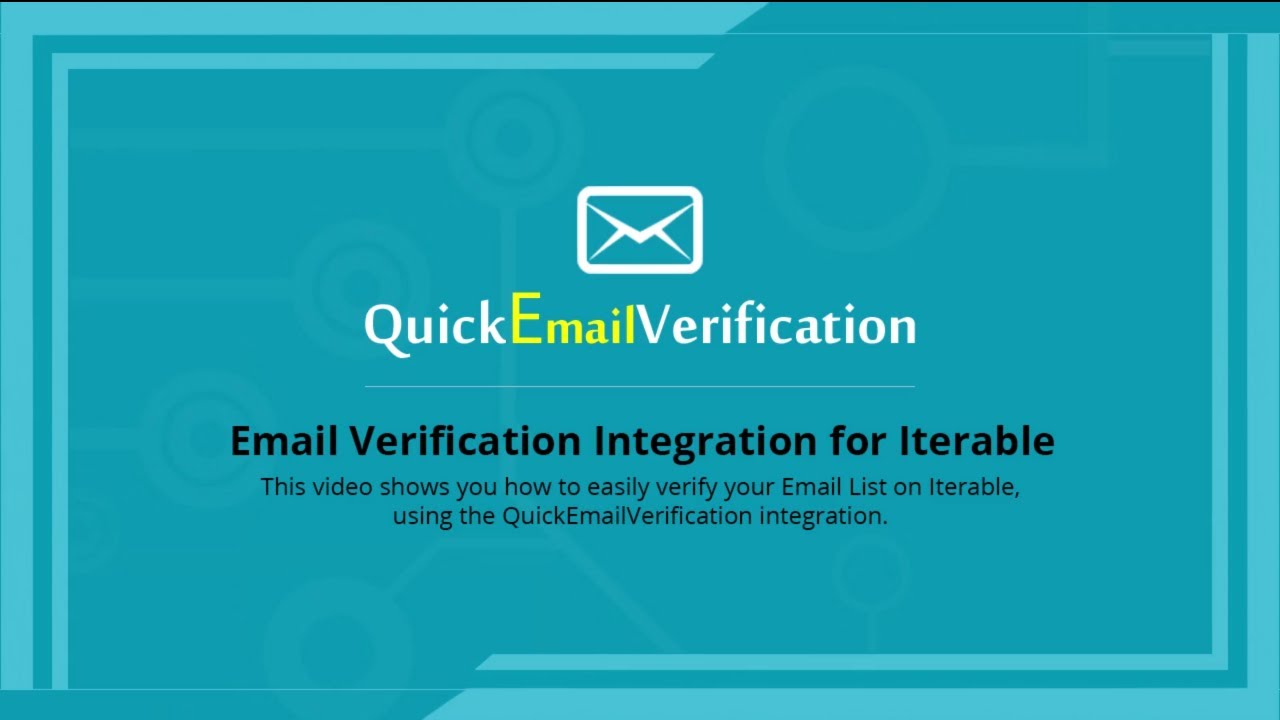 QuickEmailVerification

Email Verification Integration for Iterable

This video shows you how to easily verify your Email List on Iterable, using the QuickEmailVerification integration.